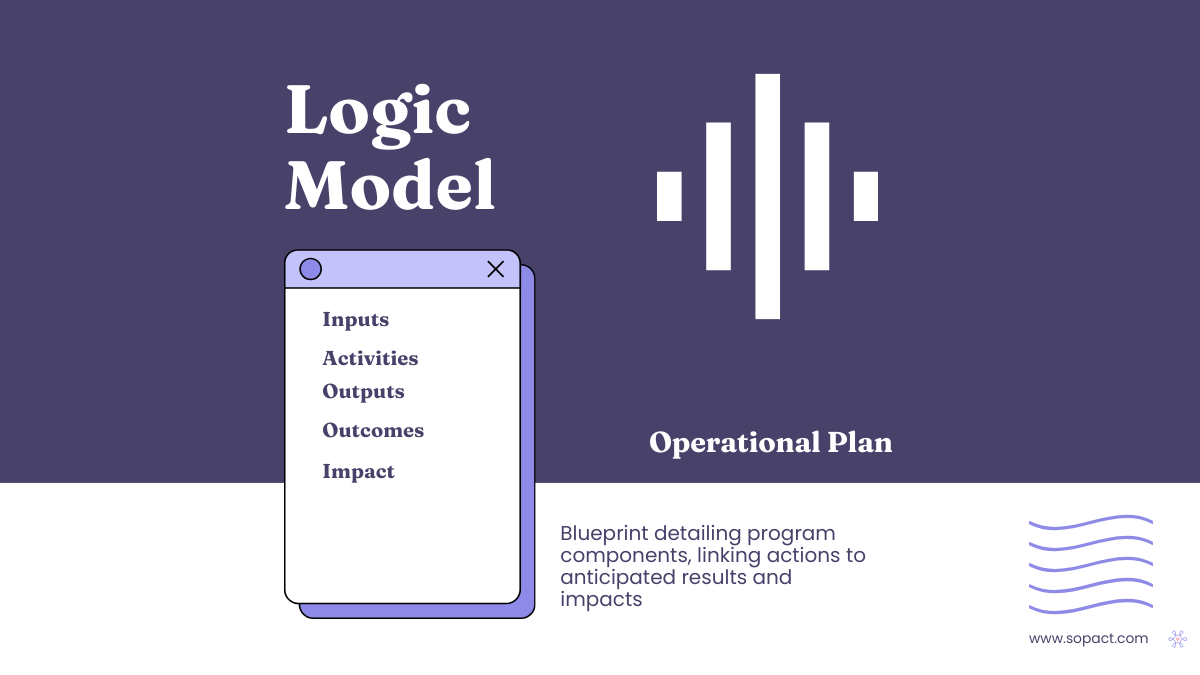 Logic Model

Inputs

Activities

Outputs

Outcomes

Impact

Operational Plan

Blueprint detailing program components, linking actions to anticipated results and impacts

www.sopact.com